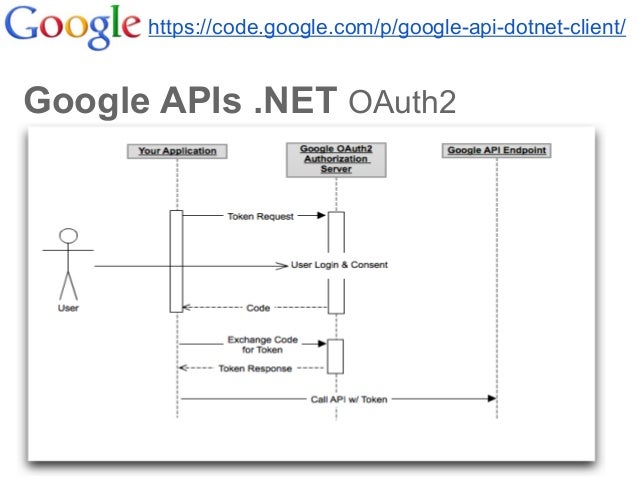 Google https://code.google.com/p/google-api-dotnet-client/

Google APIs .NET OAuth2

Your Application

Google OAuth2 Authorization Server

Google API Endpoint

Token Request

User Login & Consent

User

Code

Exchange Code for Token

Token Response

Call API w/ Token